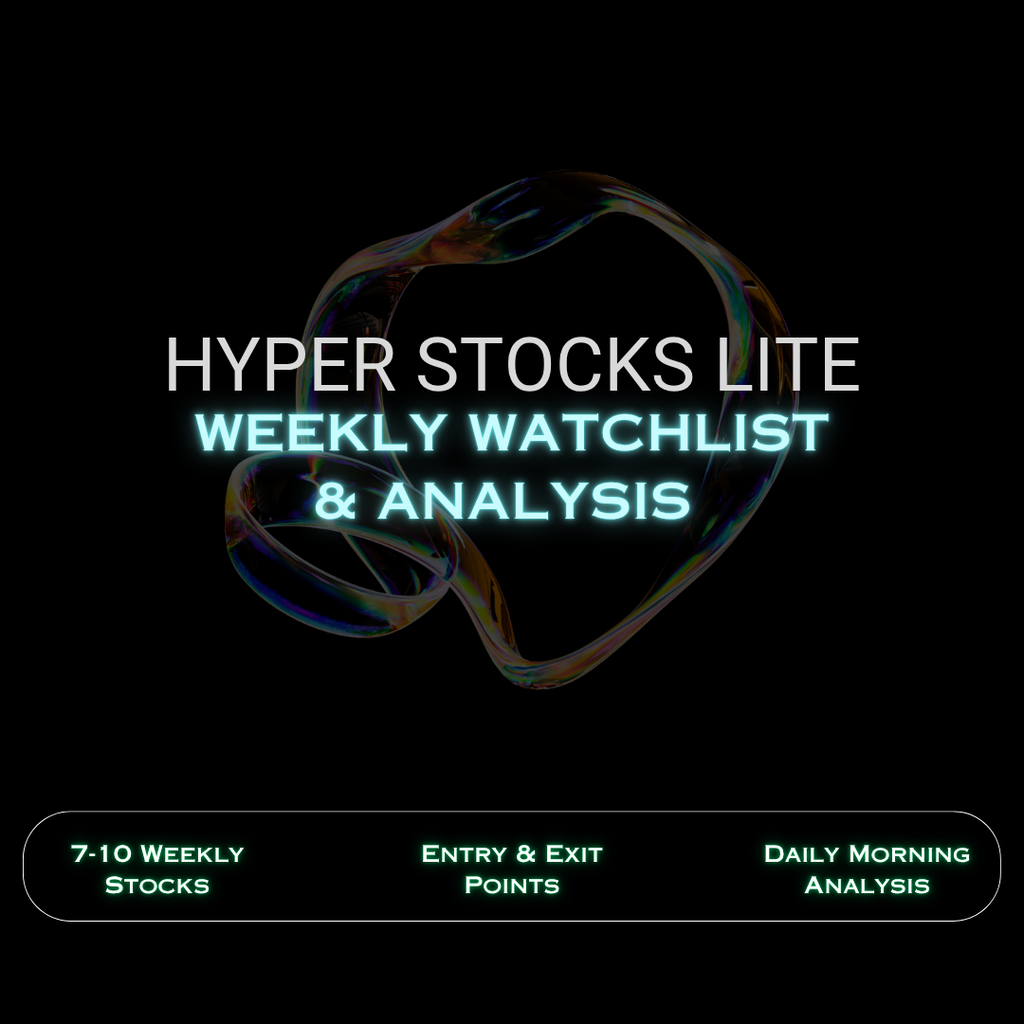 HYPER STOCKS LITE
WEEKLY WATCHLIST & ANALYSIS

7-10 Weekly Stocks

Entry & Exit Points

Daily Morning Analysis